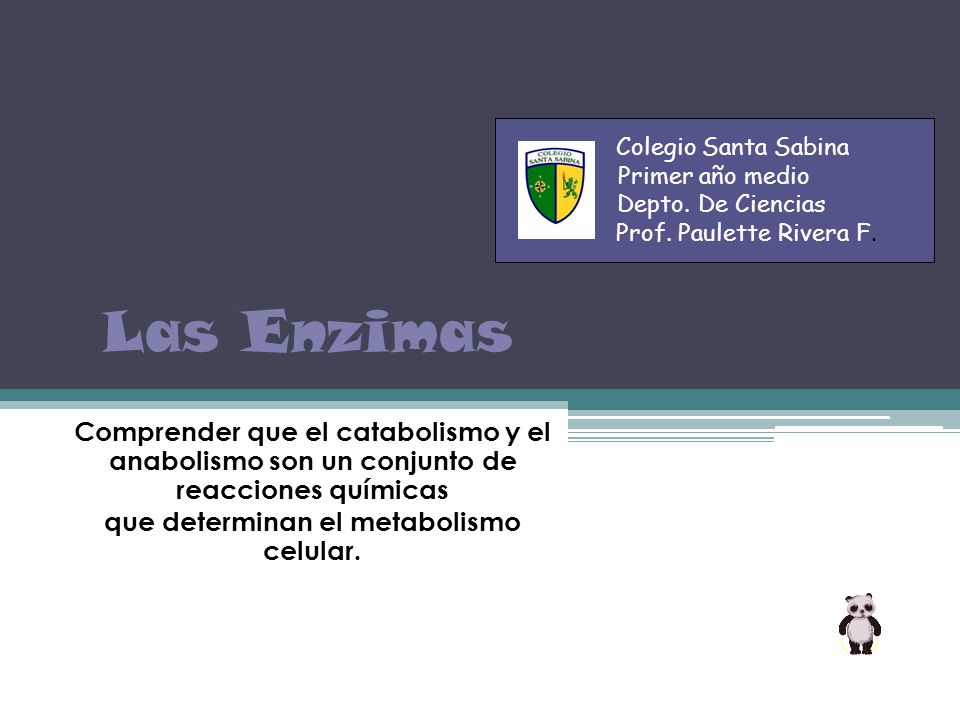 COLEGIO SANTA SABINA

Colegio Santa Sabina
Primer año medio
Depto. De Ciencias
Prof. Paulette Rivera F.

Las Enzimas

Comprender que el catabolismo y el anabolismo son un conjunto de reacciones químicas
que determinan el metabolismo celular.